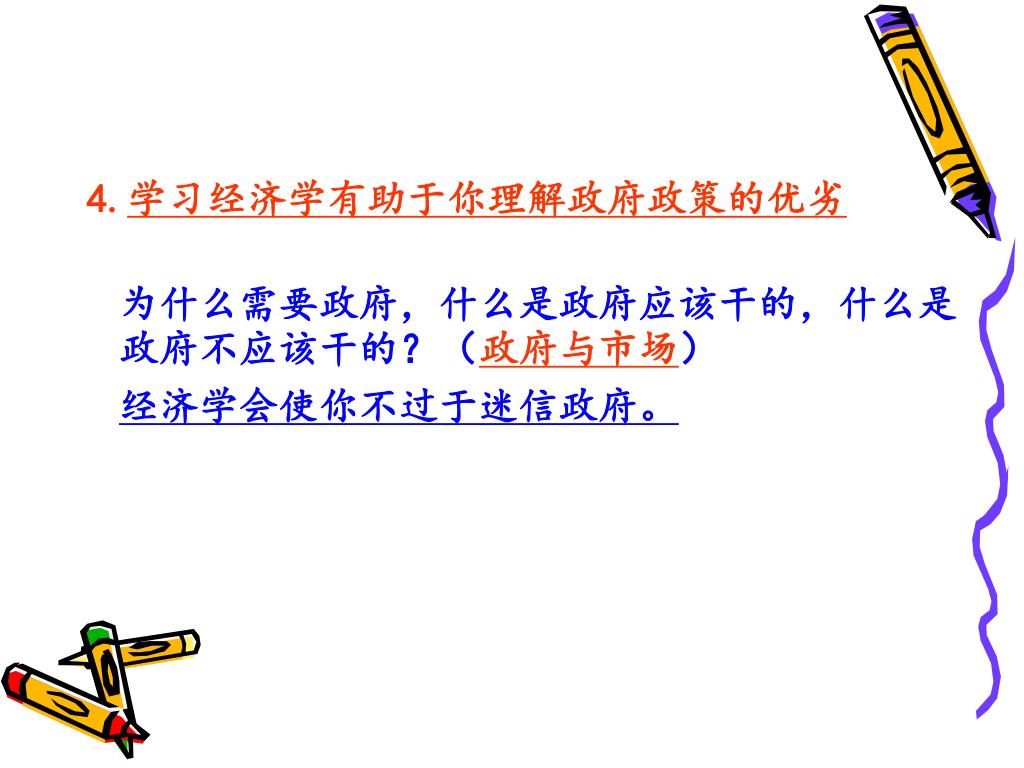 4. 学习经济学有助于你理解政府政策的优劣

为什么需要政府，什么是政府应该干的，什么是政府不应该干的？（政府与市场）

经济学会使你不过于迷信政府。